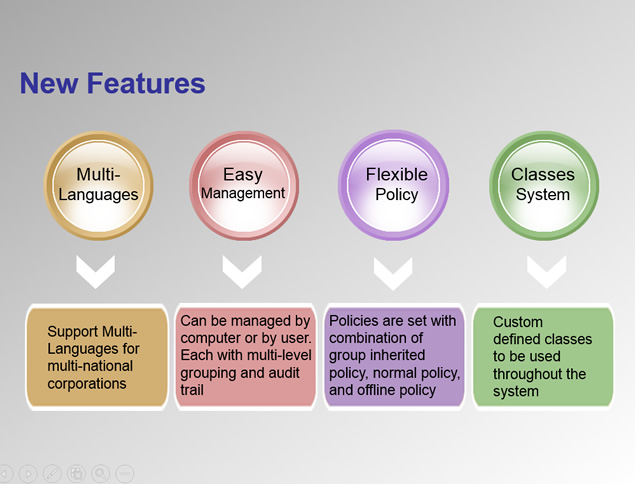 New Features

Multi-Languages

Easy Management

Flexible Policy

Classes System

Support Multi-Languages for multi-national corporations

Can be managed by computer or by user. Each with multi-level grouping and audit trail

Policies are set with combination of group inherited policy, normal policy, and offline policy

Custom defined classes to be used throughout the system